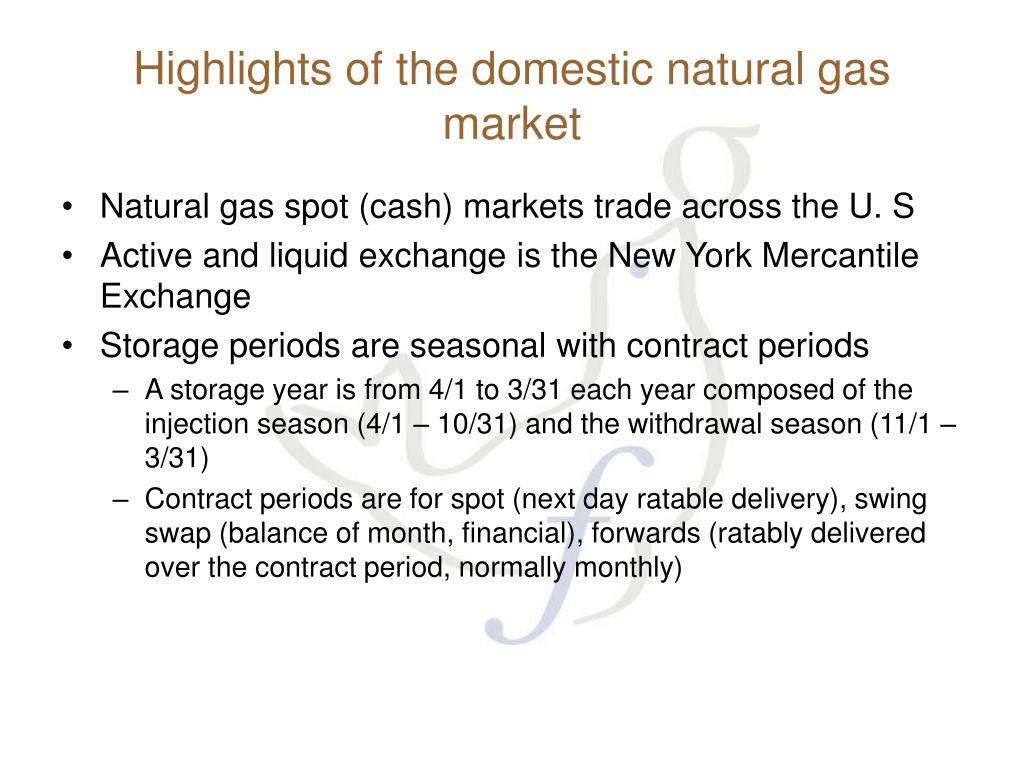 Highlights of the domestic natural gas market

• Natural gas spot (cash) markets trade across the U. S
• Active and liquid exchange is the New York Mercantile Exchange
• Storage periods are seasonal with contract periods
  – A storage year is from 4/1 to 3/31 each year composed of the injection season (4/1 – 10/31) and the withdrawal season (11/1 – 3/31)
  – Contract periods are for spot (next day ratable delivery), swing swap (balance of month, financial), forwards (ratably delivered over the contract period, normally monthly)